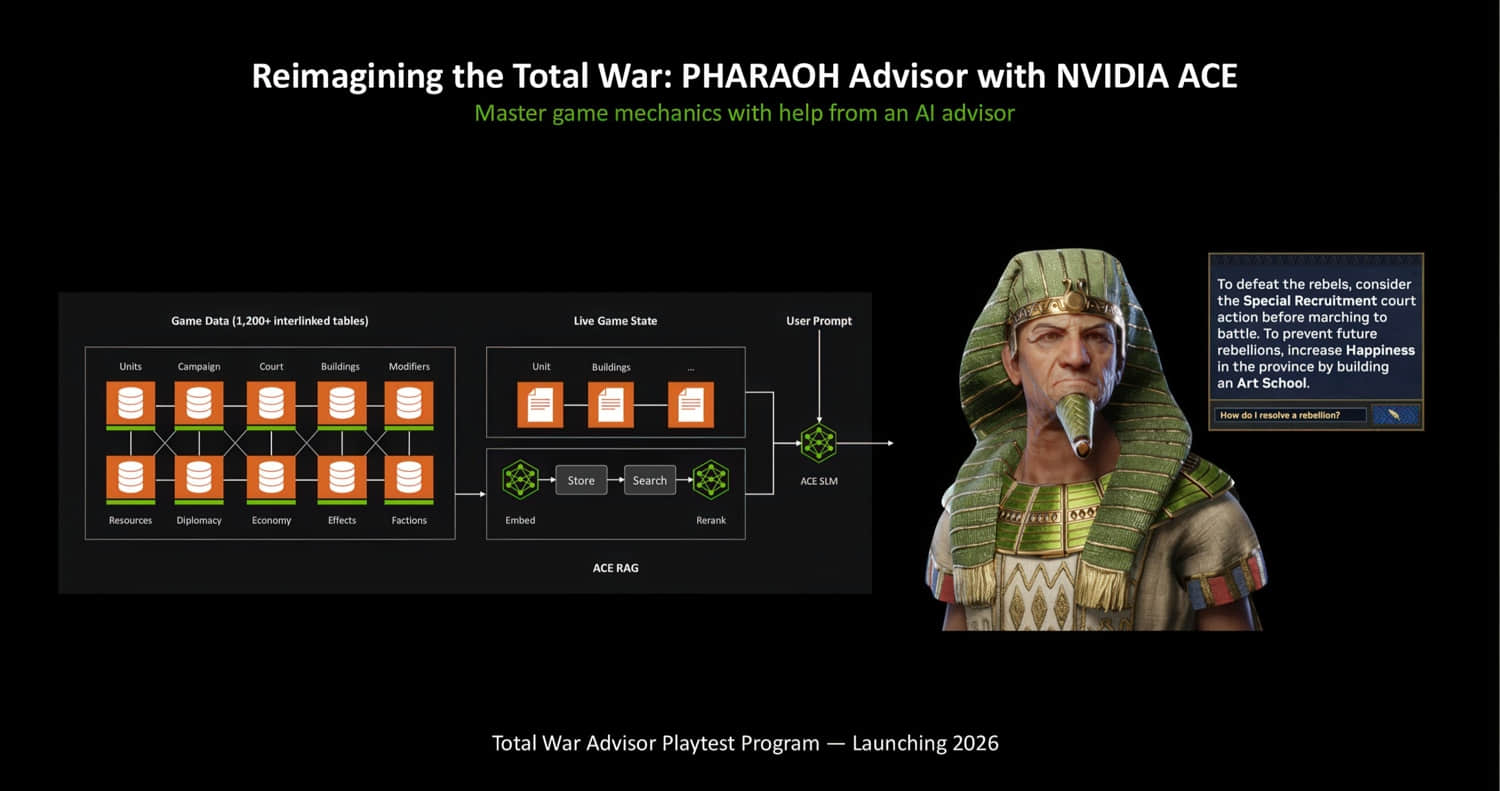 Reimagining the Total War: PHARAOH Advisor with NVIDIA ACE
Master game mechanics with help from an AI advisor

Game Data (1,200+ interlinked tables)

Units Campaign Court Buildings Modifiers

Resources Diplomacy Economy Effects Factions

Live Game State

Unit Buildings ...

Embed Store Search Rerank

ACE RAG

User Prompt

ACE SLM

To defeat the rebels, consider the Special Recruitment court action before marching to battle. To prevent future rebellions, increase Happiness in the province by building an Art School.

How do I resolve a rebellion?

Total War Advisor Playtest Program — Launching 2026